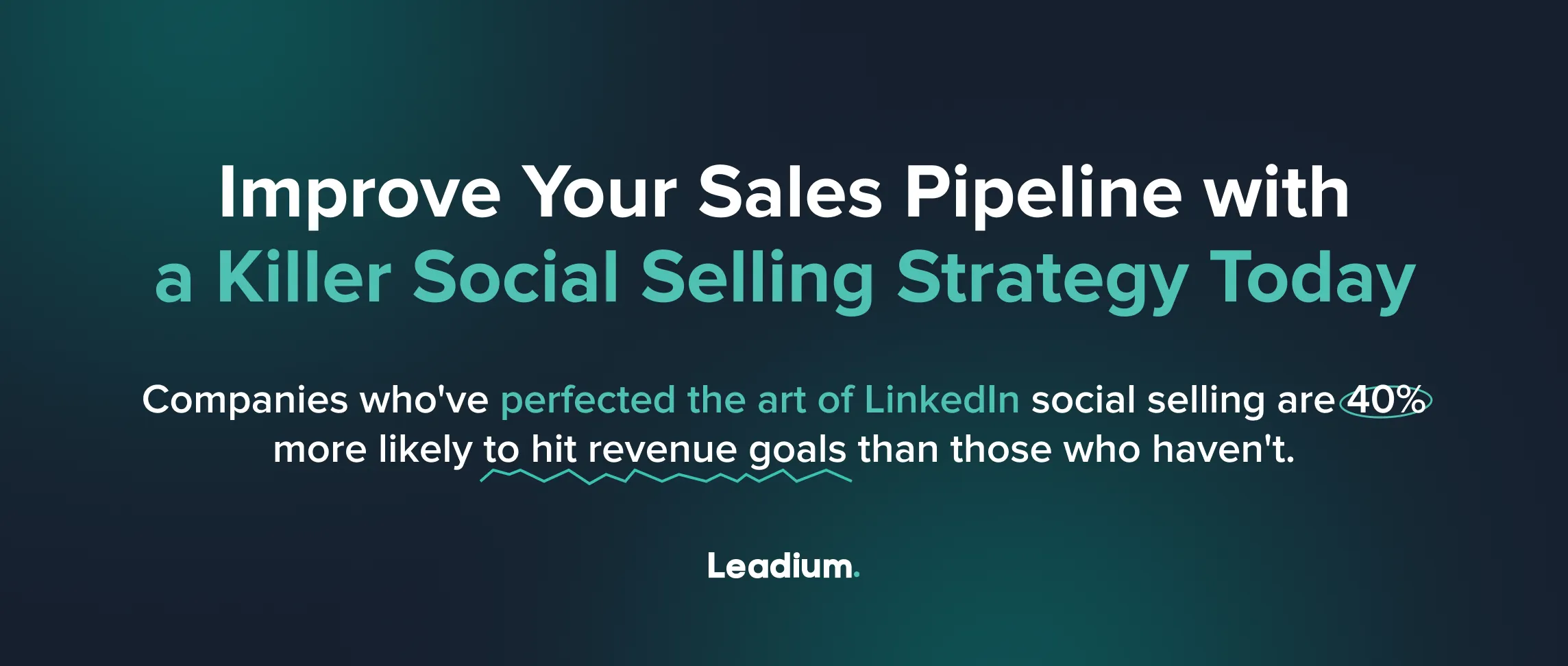 Improve Your Sales Pipeline with a Killer Social Selling Strategy Today

Companies who've perfected the art of LinkedIn social selling are 40% more likely to hit revenue goals than those who haven't.

Leadium.